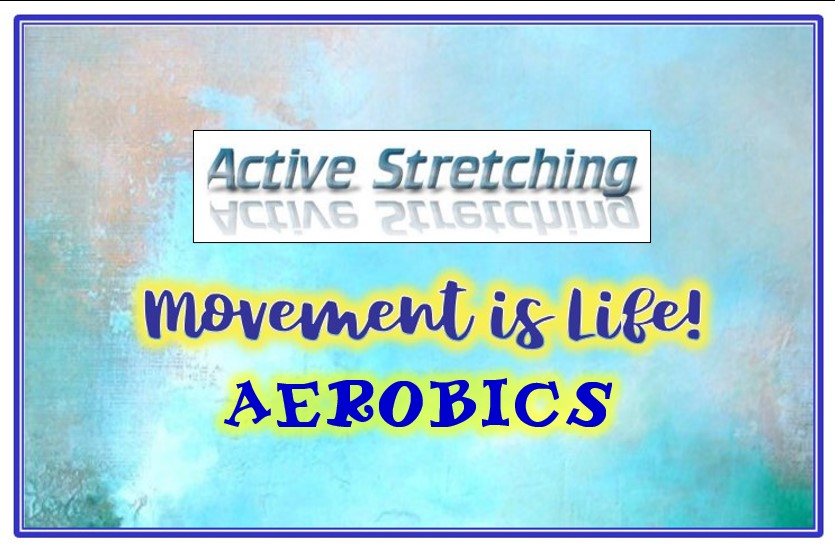 Active Stretching

Movement is Life!

AEROBICS